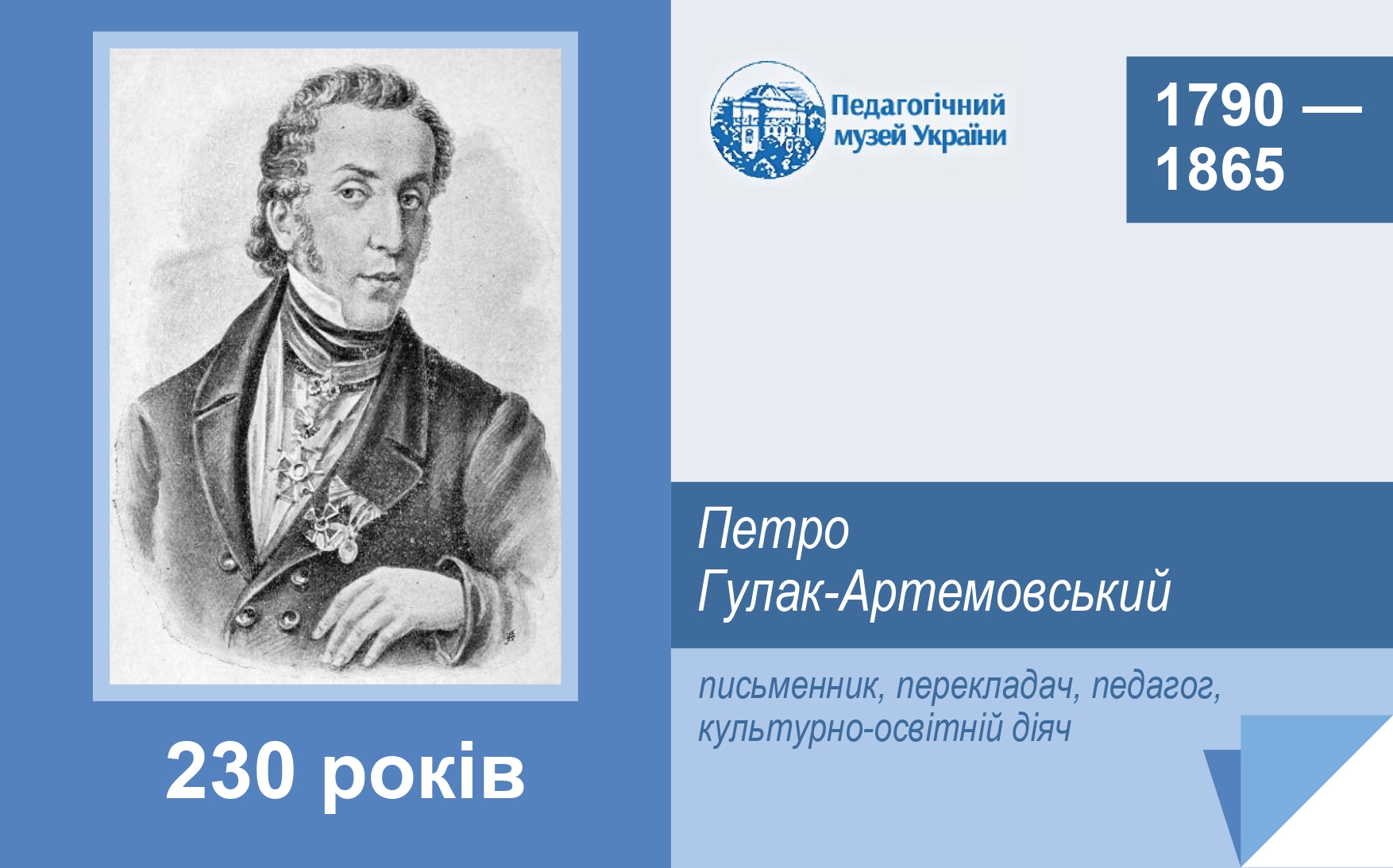 230 років

Педагогічний музей України

1790 — 1865

Петро Гулак-Артемовський

письменник, перекладач, педагог, культурно-освітній діяч